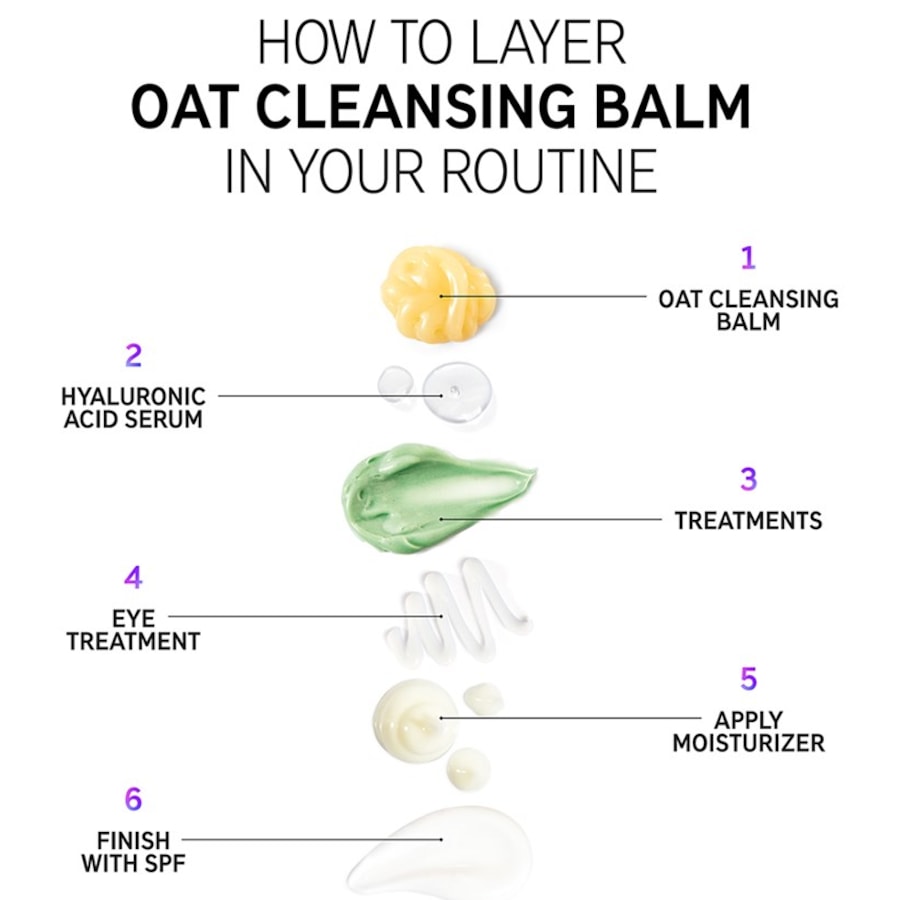 HOW TO LAYER
OAT CLEANSING BALM
IN YOUR ROUTINE

1
OAT CLEANSING BALM

2
HYALURONIC ACID SERUM

3
TREATMENTS

4
EYE TREATMENT

5
APPLY MOISTURIZER

6
FINISH WITH SPF